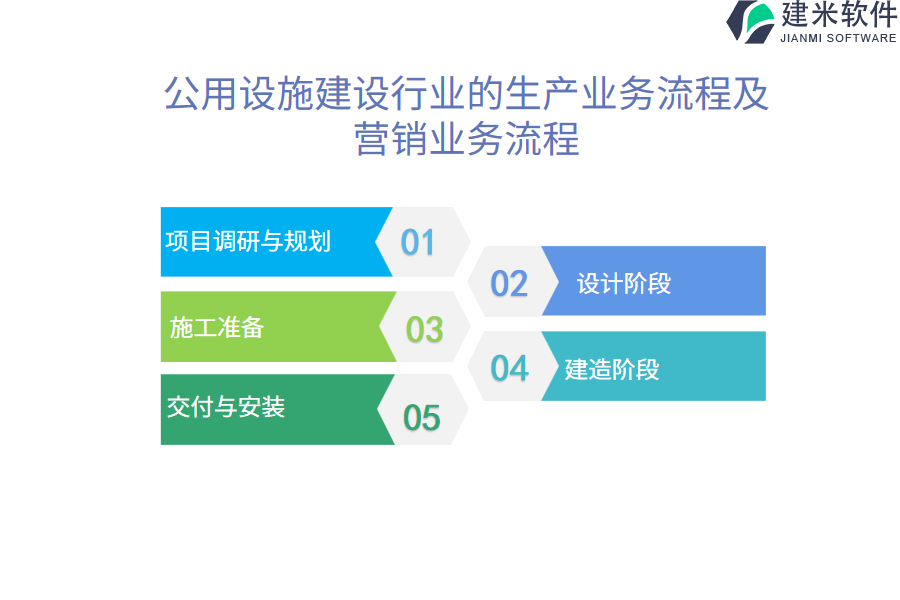 建米软件
JIANMI SOFTWARE

公用设施建设行业的生产业务流程及营销业务流程

项目调研与规划
01
02
设计阶段
施工准备
03
04
建造阶段
交付与安装
05